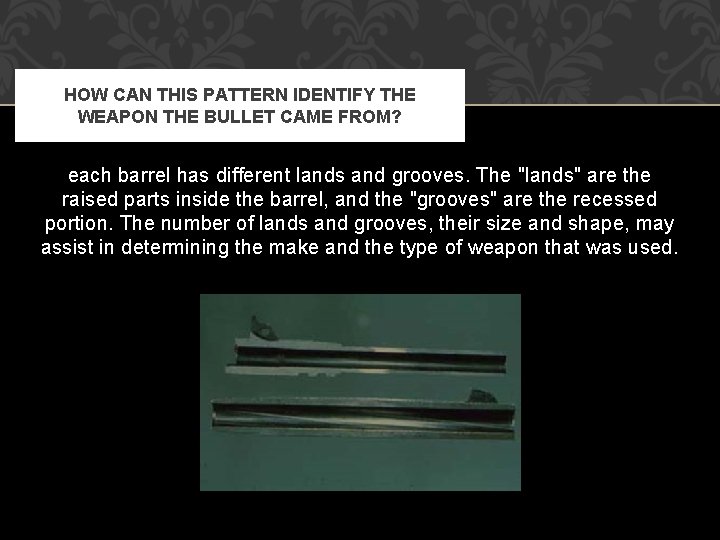 HOW CAN THIS PATTERN IDENTIFY THE WEAPON THE BULLET CAME FROM?

each barrel has different lands and grooves. The "lands" are the raised parts inside the barrel, and the "grooves" are the recessed portion. The number of lands and grooves, their size and shape, may assist in determining the make and the type of weapon that was used.